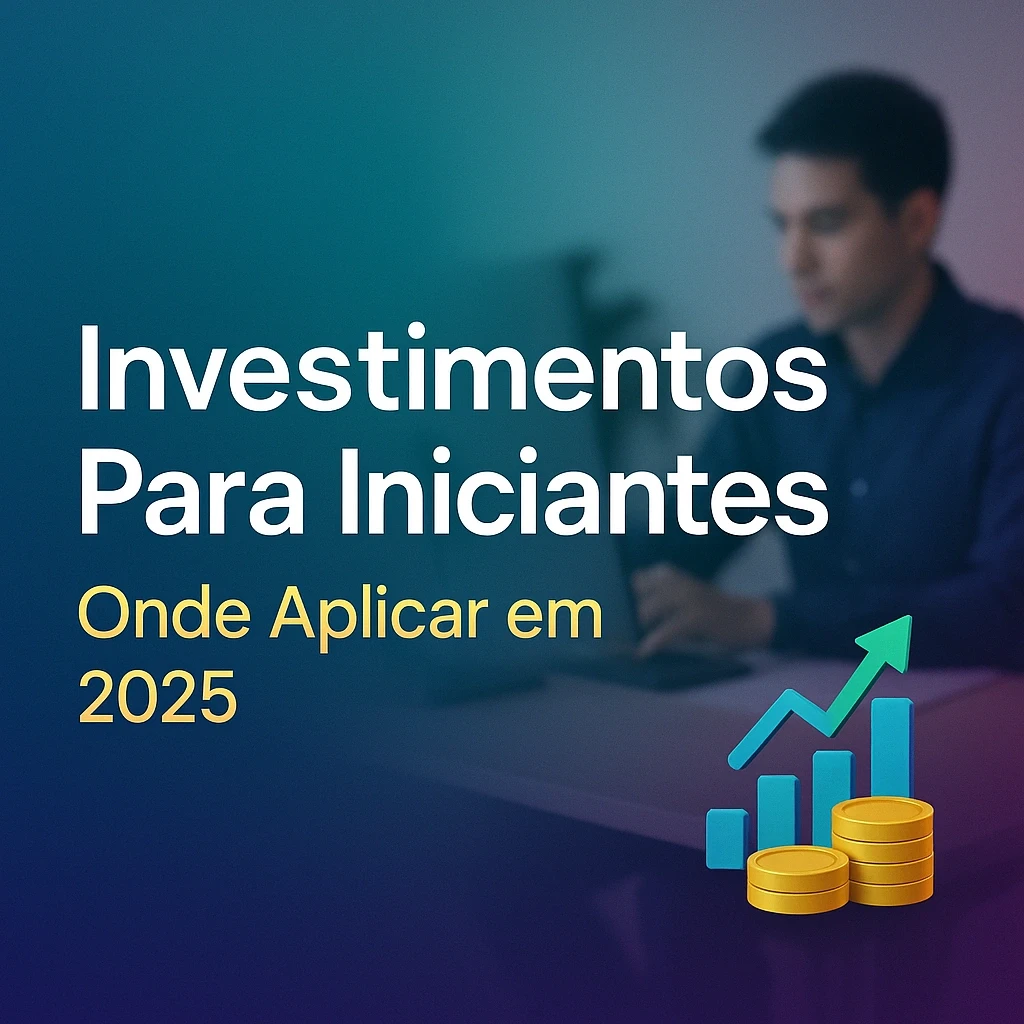 Investimentos Para Iniciantes

Onde Aplicar em 2025